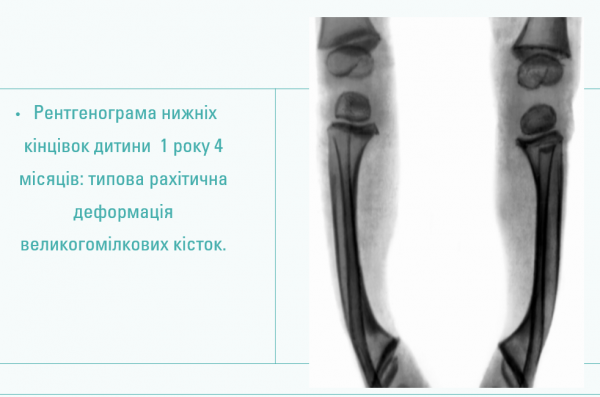 • Рентгенограма нижніх кінцівок дитини 1 року 4 місяців: типова рахітична деформація великогомілкових кісток.